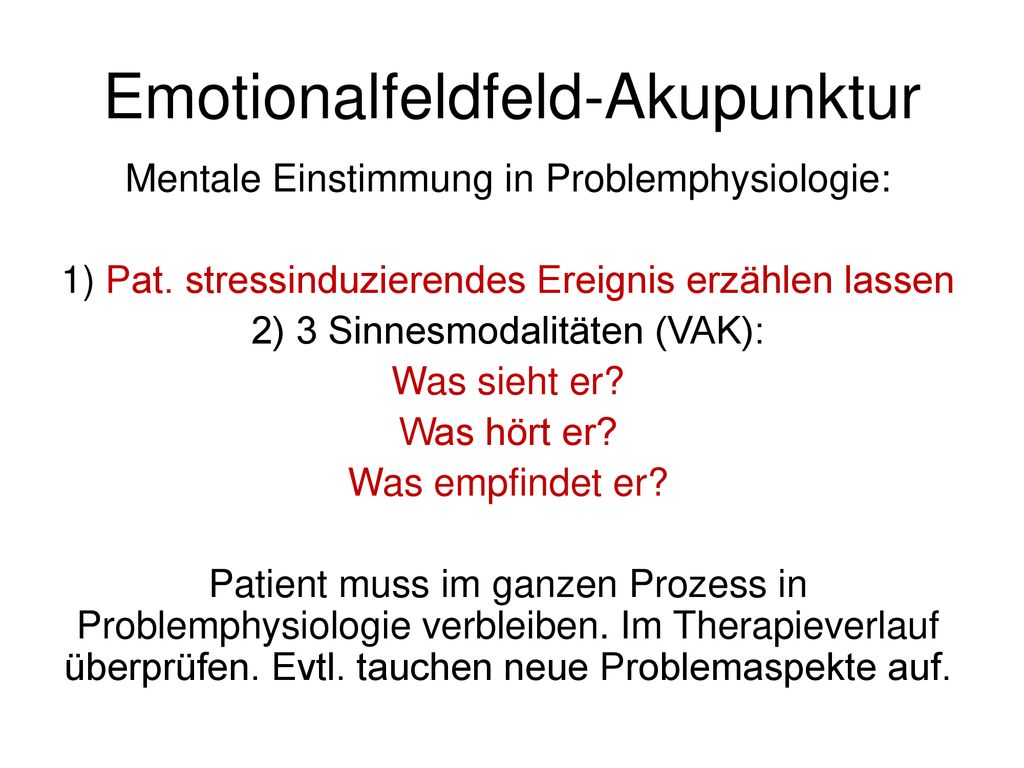 Emotionalfeldfeld-Akupunktur

Mentale Einstimmung in Problemphysiologie:

1) Pat. stressinduzierendes Ereignis erzählen lassen
2) 3 Sinnesmodalitäten (VAK):
Was sieht er?
Was hört er?
Was empfindet er?

Patient muss im ganzen Prozess in Problemphysiologie verbleiben. Im Therapieverlauf überprüfen. Evtl. tauchen neue Problemaspekte auf.